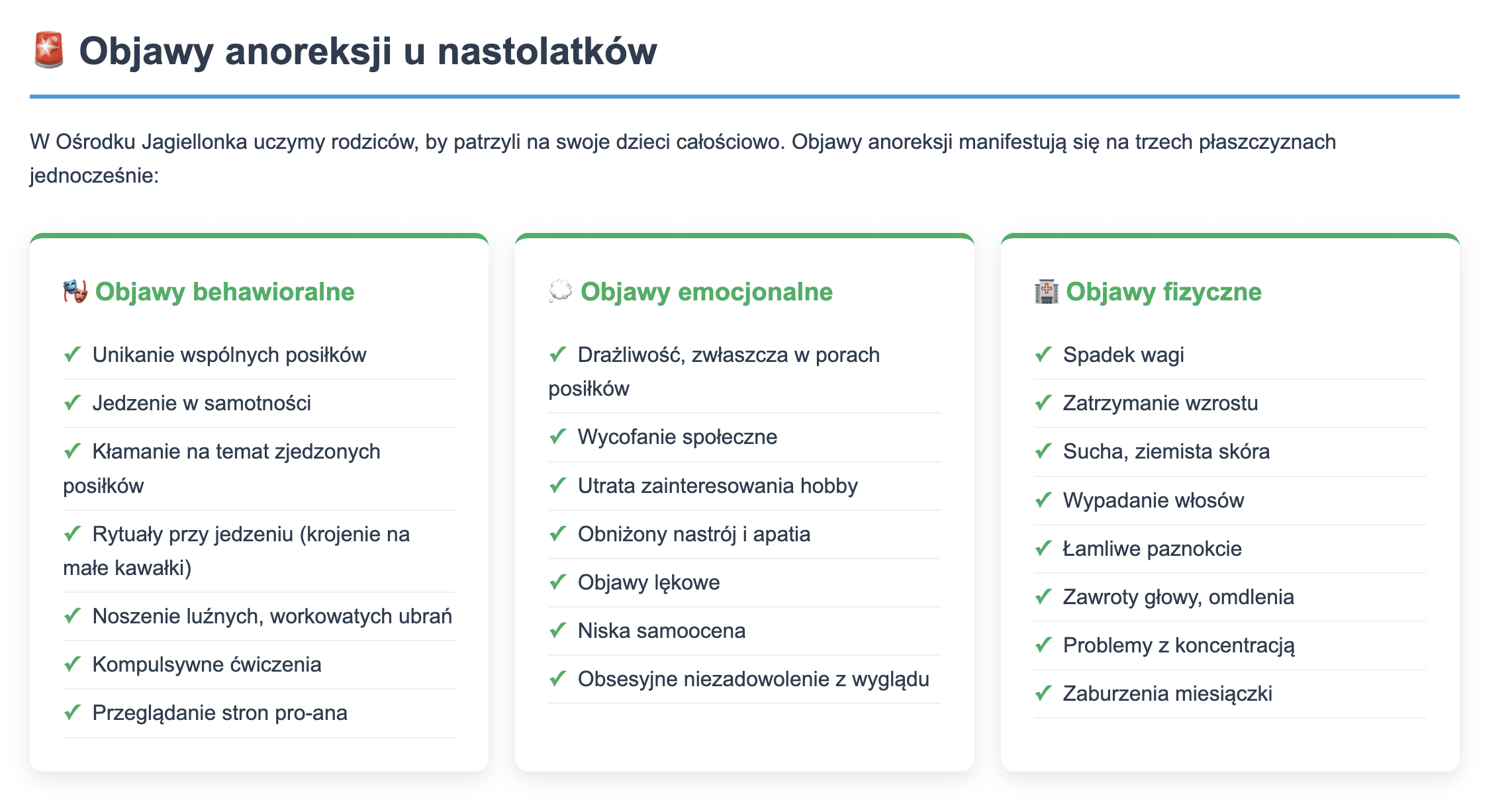 🚨 Objawy anoreksji u nastolatków

W Ośrodku Jagiellonka uczymy rodziców, by patrzyli na swoje dzieci całościowo. Objawy anoreksji manifestują się na trzech płaszczyznach jednocześnie:

🎭 Objawy behawioralne

✓ Unikanie wspólnych posiłków
✓ Jedzenie w samotności
✓ Kłamanie na temat zjedzonych posiłków
✓ Rytuały przy jedzeniu (krojenie na małe kawałki)
✓ Noszenie luźnych, workowatych ubrań
✓ Kompulsywne ćwiczenia
✓ Przeglądanie stron pro-ana

💭 Objawy emocjonalne

✓ Drażliwość, zwłaszcza w porach posiłków
✓ Wycofanie społeczne
✓ Utrata zainteresowania hobby
✓ Obniżony nastrój i apatia
✓ Objawy lękowe
✓ Niska samoocena
✓ Obsesyjne niezadowolenie z wyglądu

🏥 Objawy fizyczne

✓ Spadek wagi
✓ Zatrzymanie wzrostu
✓ Sucha, ziemista skóra
✓ Wypadanie włosów
✓ Łamliwe paznokcie
✓ Zawroty głowy, omdlenia
✓ Problemy z koncentracją
✓ Zaburzenia miesiączki